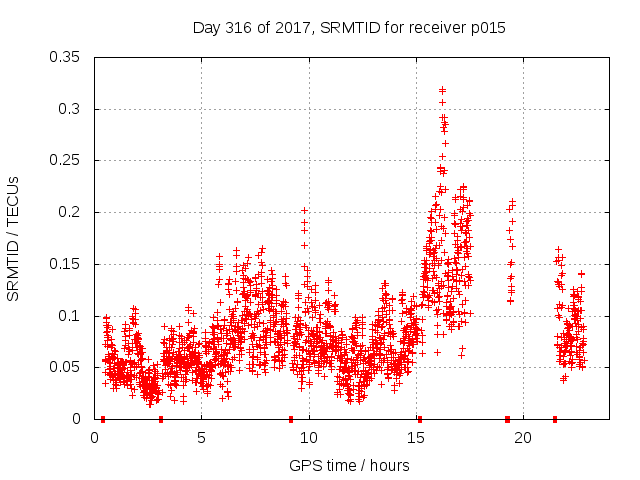 Day 316 of 2017, SRMTID for receiver p015

SRMTID / TECUs

0.35
0.3
0.25
0.2
0.15
0.1
0.05
0

0
5
10
15
20

GPS time / hours